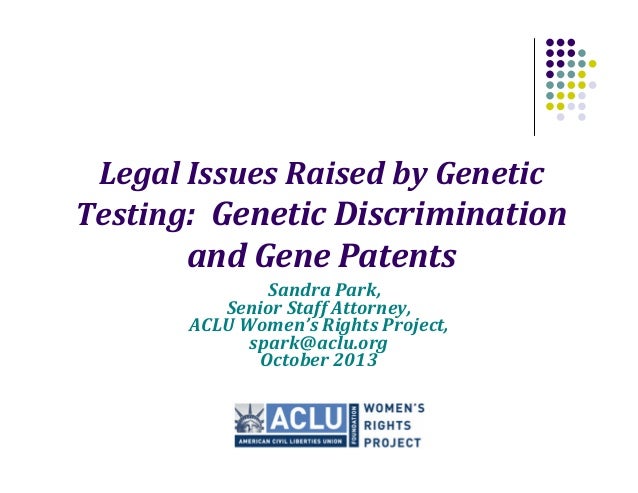 Legal Issues Raised by Genetic Testing:  Genetic Discrimination and Gene Patents

Sandra Park,
Senior Staff Attorney,
ACLU Women's Rights Project,
spark@aclu.org
October 2013

ACLU
AMERICAN CIVIL LIBERTIES UNION
FOUNDATION
WOMEN'S RIGHTS PROJECT